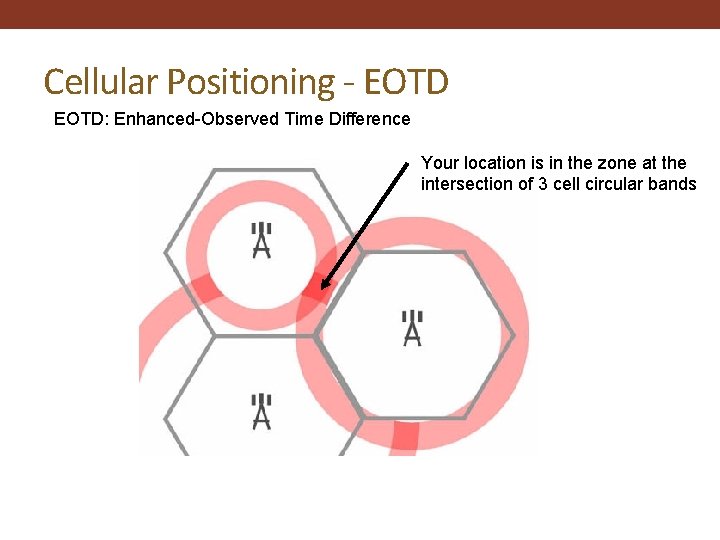 Cellular Positioning - EOTD

EOTD: Enhanced-Observed Time Difference

Your location is in the zone at the intersection of 3 cell circular bands